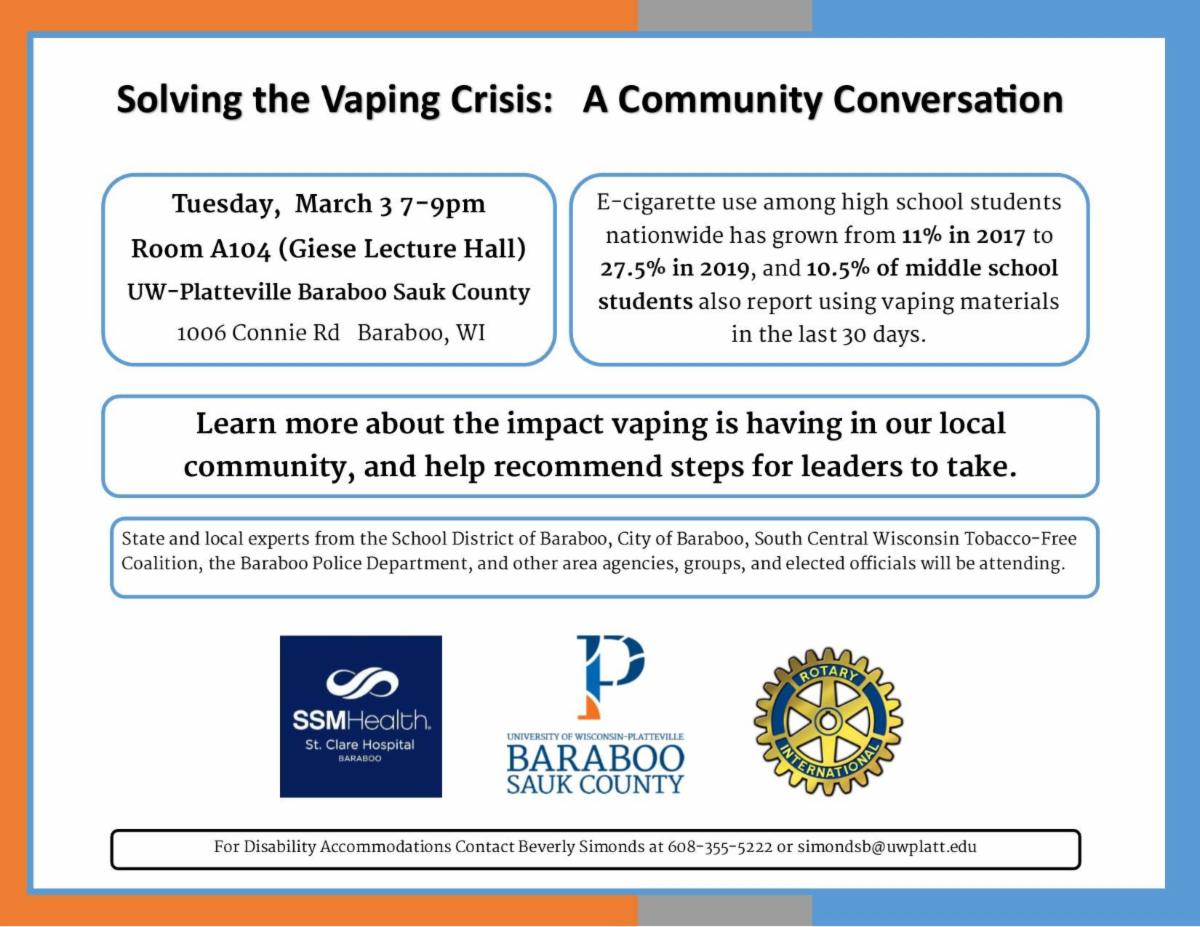 Solving the Vaping Crisis: A Community Conversation

Tuesday, March 3 7-9pm
Room A104 (Giese Lecture Hall)
UW-Platteville Baraboo Sauk County
1006 Connie Rd Baraboo, WI

E-cigarette use among high school students nationwide has grown from 11% in 2017 to 27.5% in 2019, and 10.5% of middle school students also report using vaping materials in the last 30 days.

Learn more about the impact vaping is having in our local community, and help recommend steps for leaders to take.

State and local experts from the School District of Baraboo, City of Baraboo, South Central Wisconsin Tobacco-Free Coalition, the Baraboo Police Department, and other area agencies, groups, and elected officials will be attending.

SSMHealth.
St. Clare Hospital
BARABOO

UNIVERSITY OF WISCONSIN-PLATTEVILLE
BARABOO
SAUK COUNTY

ROTARY
INTERNATIONAL

For Disability Accommodations Contact Beverly Simonds at 608-355-5222 or simondsb@uwplatt.edu